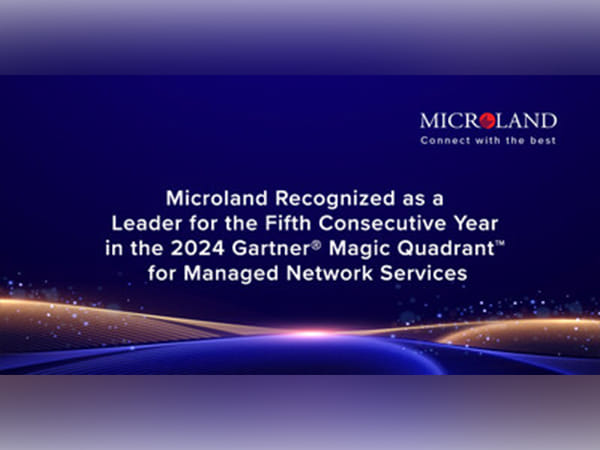 MICROLAND
Connect with the best

Microland Recognized as a Leader for the Fifth Consecutive Year in the 2024 Gartner® Magic Quadrant™ for Managed Network Services